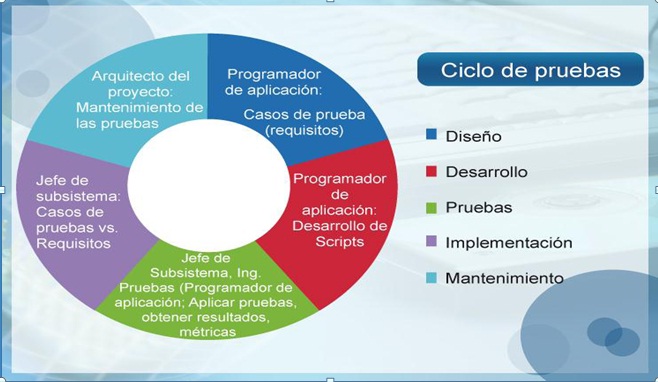 Arquitecto del proyecto: Mantenimiento de las pruebas

Programador de aplicación: Casos de prueba (requisitos)

Programador de aplicación: Desarrollo de Scripts

Jefe de Subsistema, Ing. Pruebas (Programador de aplicación; Aplicar pruebas, obtener resultados, métricas

Jefe de subsistema: Casos de pruebas vs. Requisitos

Ciclo de pruebas

Diseño

Desarrollo

Pruebas

Implementación

Mantenimiento